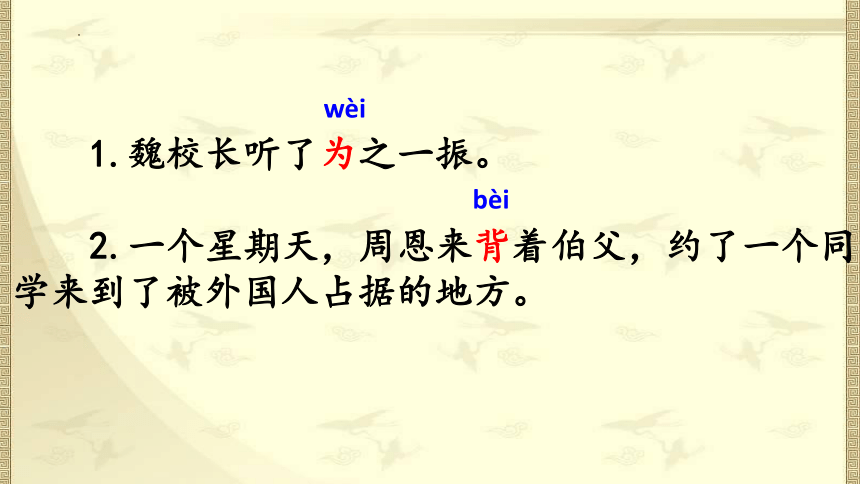 wèi

1. 魏校长听了为之一振。

bèi

2. 一个星期天，周恩来背着伯父，约了一个同学来到了被外国人占据的地方。